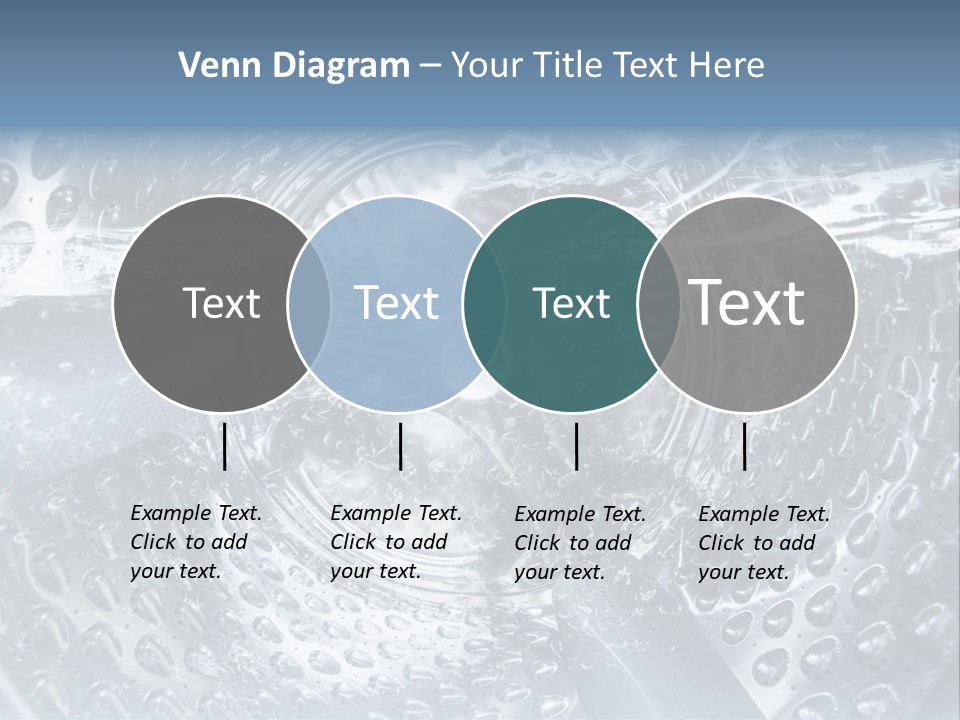 Venn Diagram – Your Title Text Here

Text

Text

Text

Text

Example Text. Click to add your text.

Example Text. Click to add your text.

Example Text. Click to add your text.

Example Text. Click to add your text.